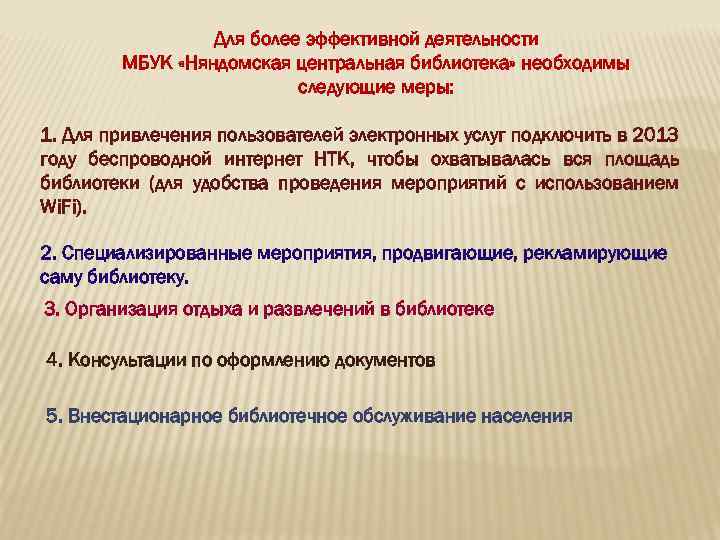 Для более эффективной деятельности
МБУК «Няндомская центральная библиотека» необходимы
следующие меры:

1. Для привлечения пользователей электронных услуг подключить в 2013 году беспроводной интернет НТК, чтобы охватывалась вся площадь библиотеки (для удобства проведения мероприятий с использованием WiFi).

2. Специализированные мероприятия, продвигающие, рекламирующие саму библиотеку.

3. Организация отдыха и развлечений в библиотеке

4. Консультации по оформлению документов

5. Внестационарное библиотечное обслуживание населения